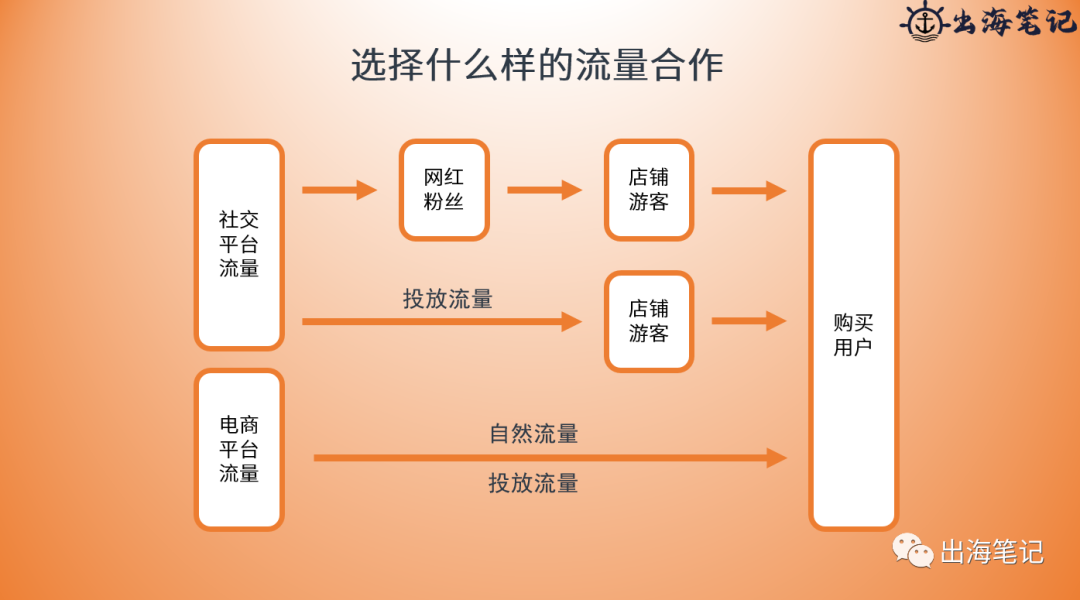 出海笔记

选择什么样的流量合作

社交平台流量

网红粉丝

店铺游客

投放流量

店铺游客

购买用户

电商平台流量

自然流量

投放流量

出海笔记